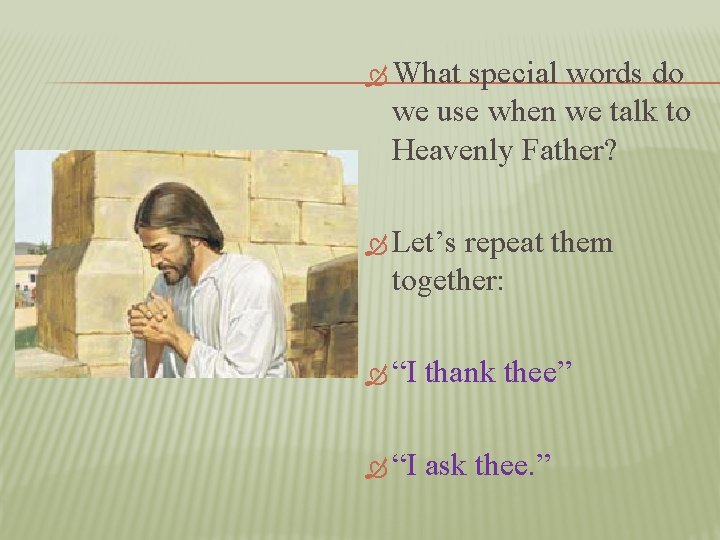 What special words do we use when we talk to Heavenly Father?

Let’s repeat them together:

“I thank thee”

“I ask thee.”